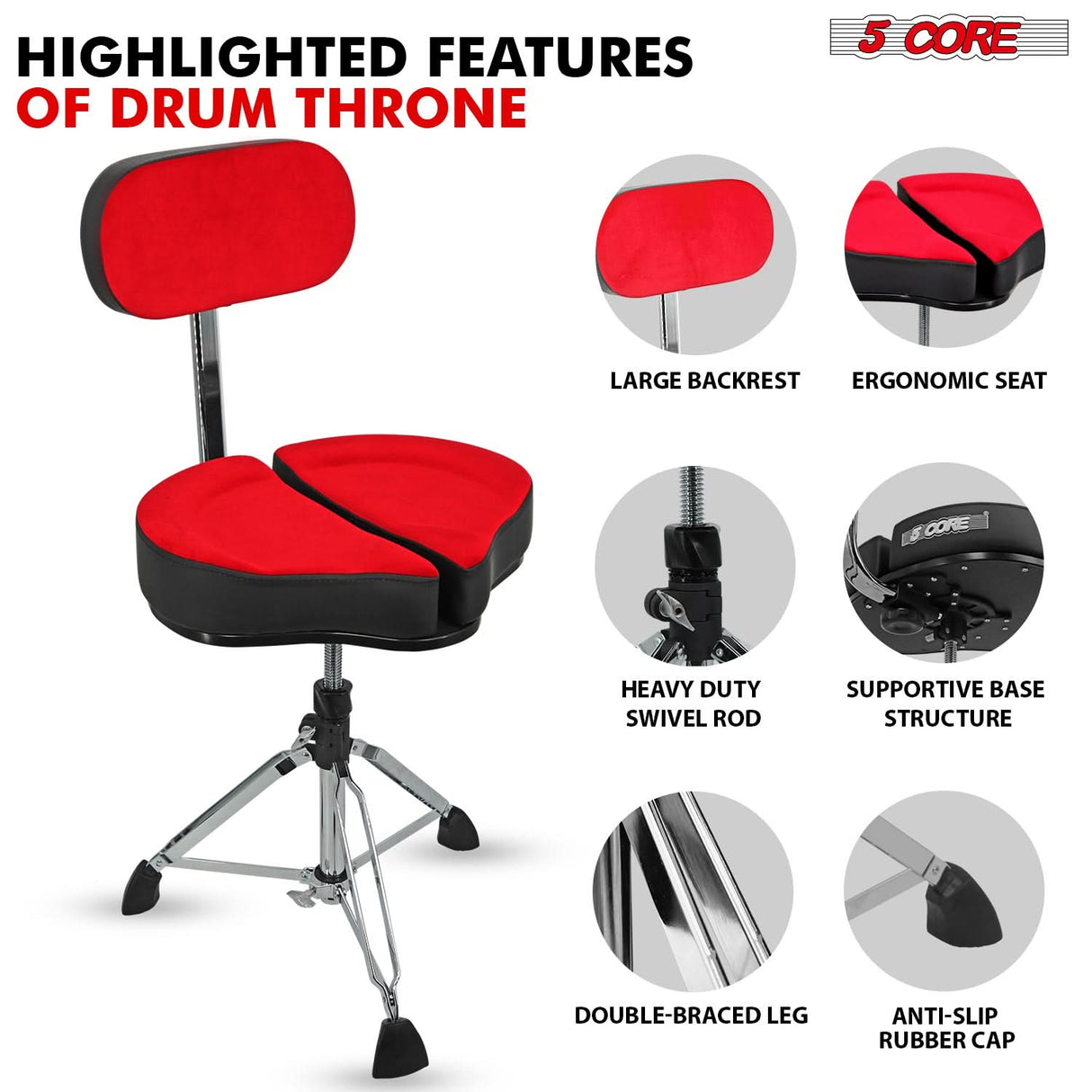 HIGHLIGHTED FEATURES
OF DRUM THRONE

5 CORE

LARGE BACKREST

ERGONOMIC SEAT

5 CORE

HEAVY DUTY SWIVEL ROD

SUPPORTIVE BASE STRUCTURE

DOUBLE-BRACED LEG

ANTI-SLIP RUBBER CAP